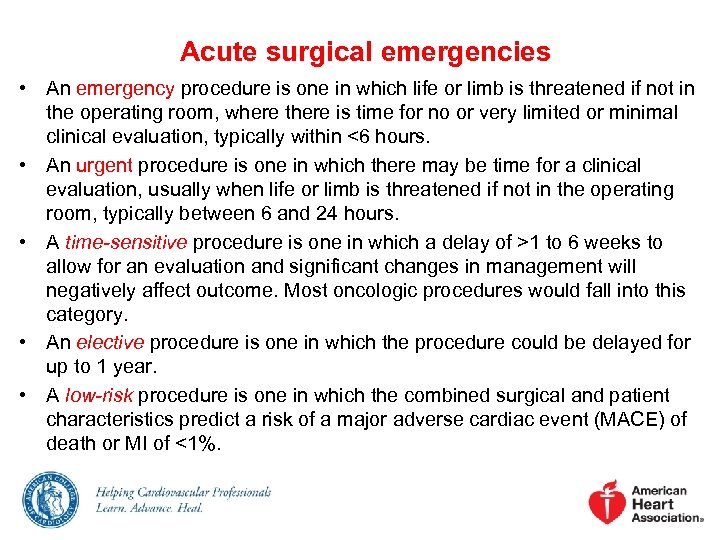 Acute surgical emergencies

• An emergency procedure is one in which life or limb is threatened if not in the operating room, where there is time for no or very limited or minimal clinical evaluation, typically within <6 hours.

• An urgent procedure is one in which there may be time for a clinical evaluation, usually when life or limb is threatened if not in the operating room, typically between 6 and 24 hours.

• A time-sensitive procedure is one in which a delay of >1 to 6 weeks to allow for an evaluation and significant changes in management will negatively affect outcome. Most oncologic procedures would fall into this category.

• An elective procedure is one in which the procedure could be delayed for up to 1 year.

• A low-risk procedure is one in which the combined surgical and patient characteristics predict a risk of a major adverse cardiac event (MACE) of death or MI of <1%.

AMERICAN COLLEGE OF CARDIOLOGY

Helping Cardiovascular Professionals
Learn. Advance. Heal.

American Heart Association®